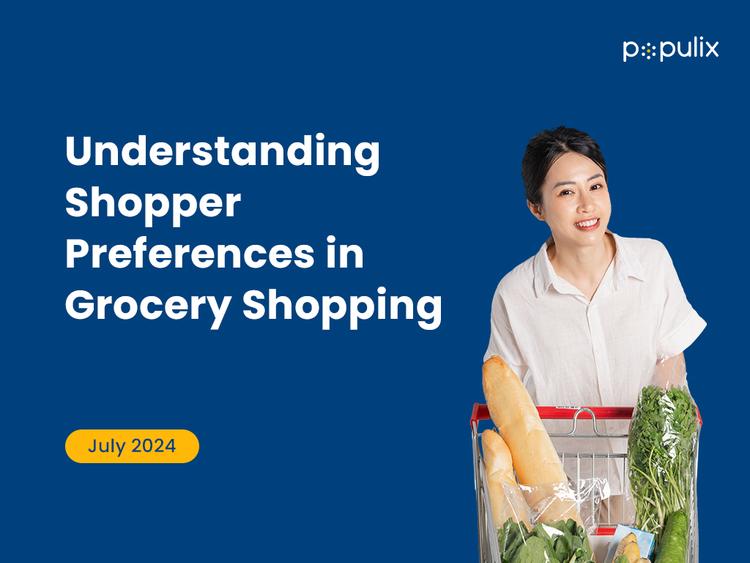 populix

Understanding Shopper Preferences in Grocery Shopping

July 2024